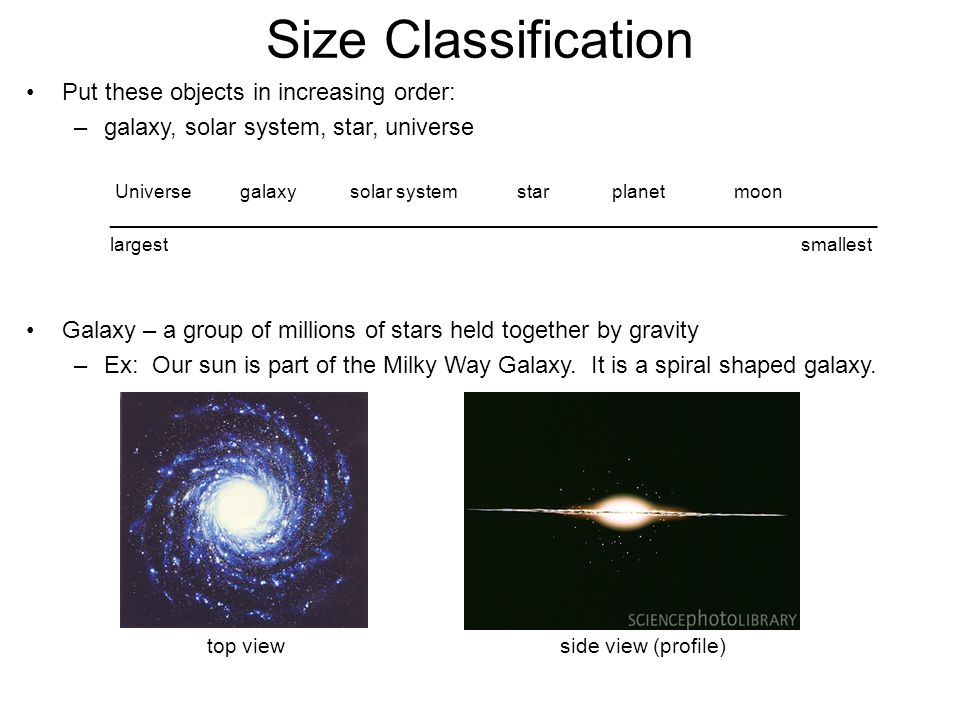 Size Classification

• Put these objects in increasing order:
– galaxy, solar system, star, universe

Universe galaxy solar system star planet moon

largest smallest

• Galaxy – a group of millions of stars held together by gravity
– Ex: Our sun is part of the Milky Way Galaxy. It is a spiral shaped galaxy.

SCIENCEphotoLIBRARY

top view

side view (profile)